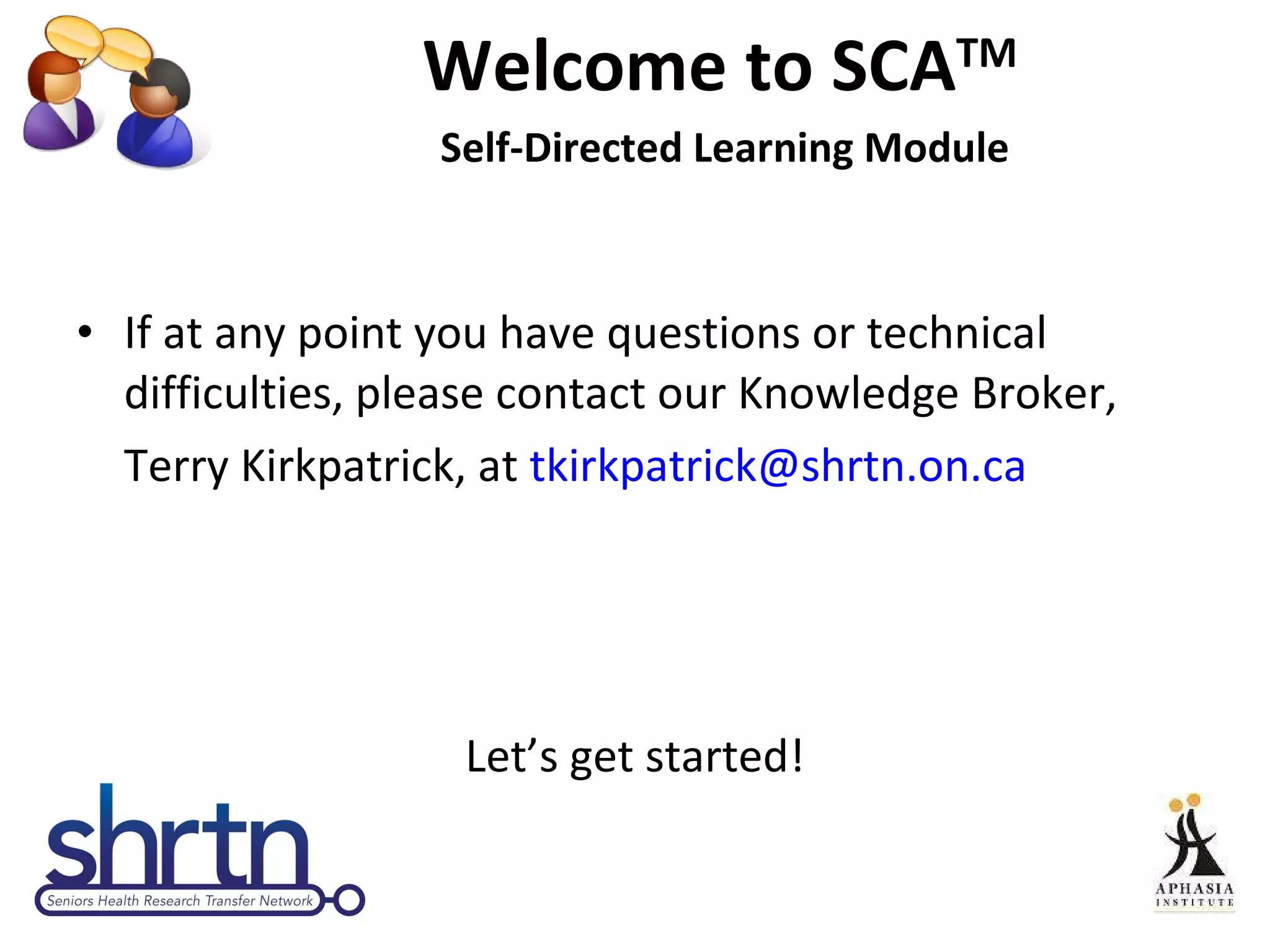 Welcome to SCA™

Self-Directed Learning Module

• If at any point you have questions or technical difficulties, please contact our Knowledge Broker, Terry Kirkpatrick, at tkirkpatrick@shrtn.on.ca

Let’s get started!

shrtn
Seniors Health Research Transfer Network

APHASIA INSTITUTE